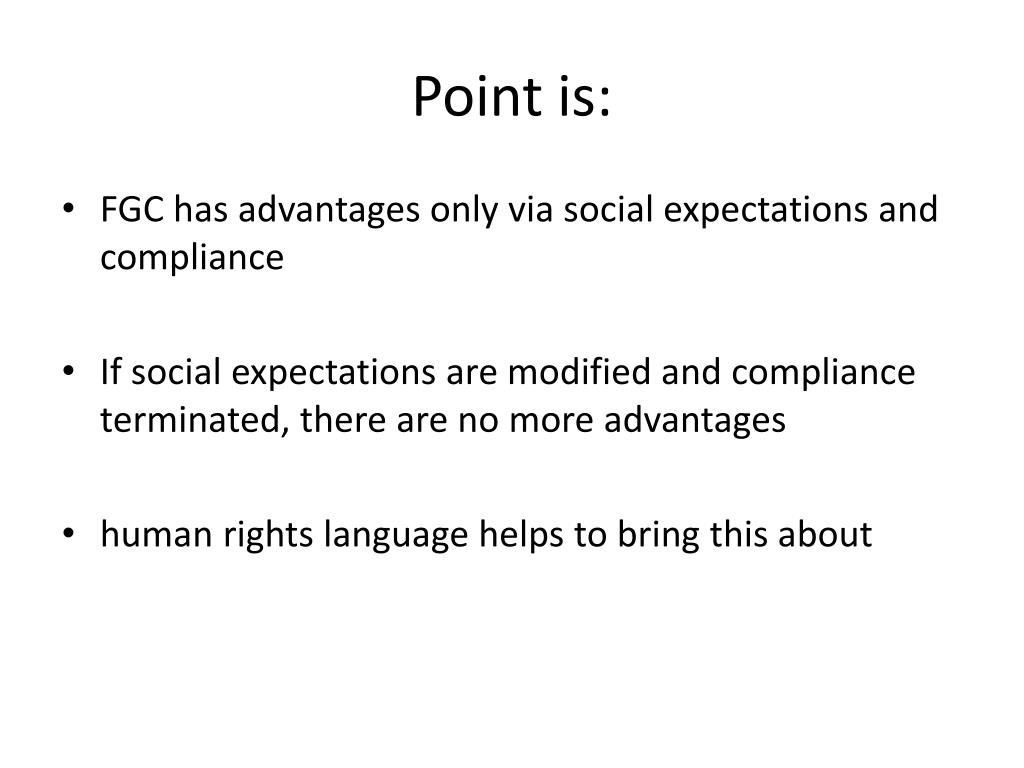 Point is:

• FGC has advantages only via social expectations and compliance

• If social expectations are modified and compliance terminated, there are no more advantages

• human rights language helps to bring this about